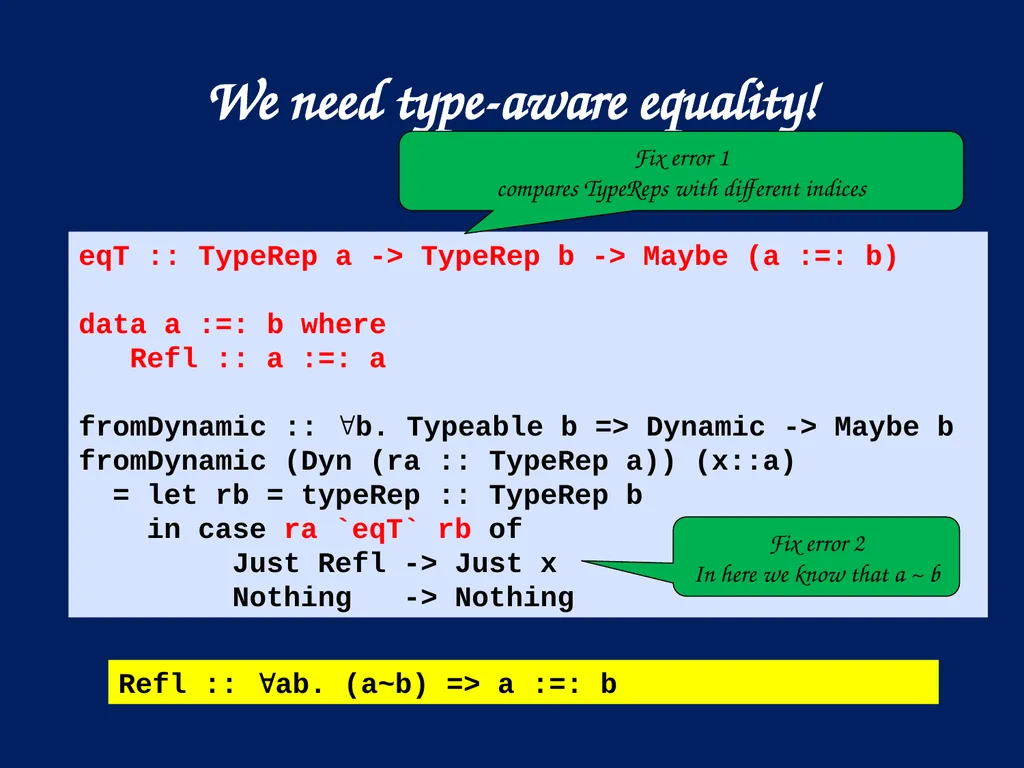 We need type-aware equality!

Fix error 1
compares TypeReps with different indices

eqT :: TypeRep a -> TypeRep b -> Maybe (a :=: b)

data a :=: b where
   Refl :: a :=: a

fromDynamic :: ∀b. Typeable b => Dynamic -> Maybe b
fromDynamic (Dyn (ra :: TypeRep a)) (x::a)
  = let rb = typeRep :: TypeRep b
    in case ra `eqT` rb of
         Just Refl -> Just x
         Nothing   -> Nothing

Fix error 2
In here we know that a ~ b

Refl :: ∀ab. (a~b) => a :=: b